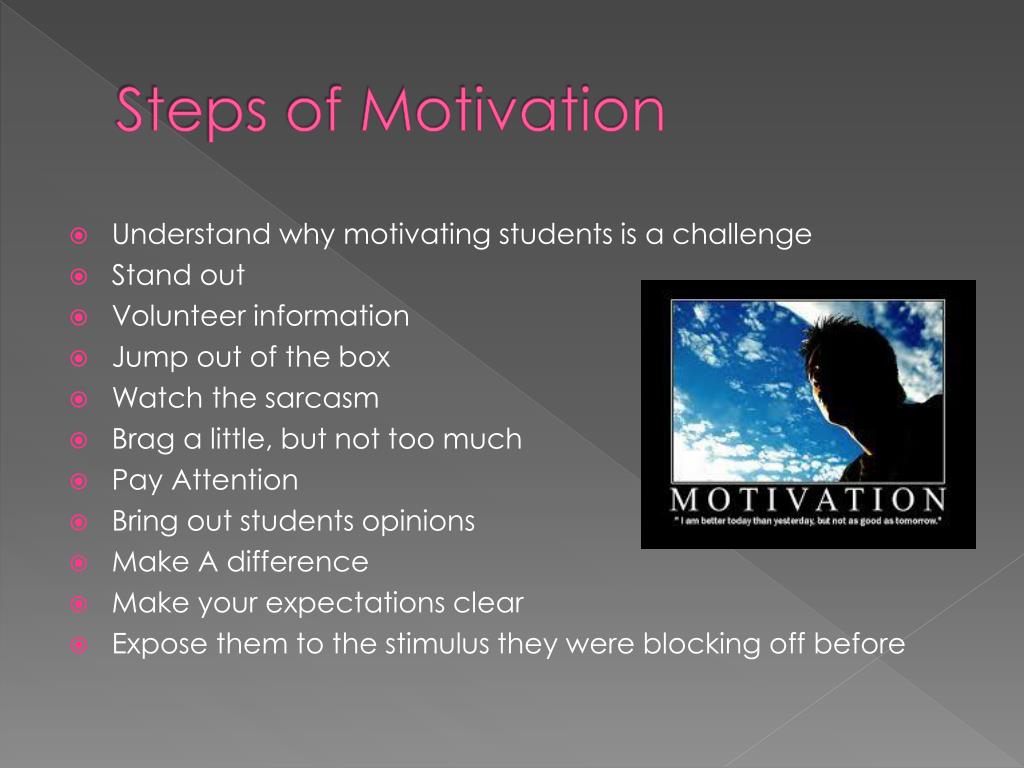 Steps of Motivation

Understand why motivating students is a challenge
Stand out
Volunteer information
Jump out of the box
Watch the sarcasm
Brag a little, but not too much
Pay Attention
Bring out students opinions
Make A difference
Make your expectations clear
Expose them to the stimulus they were blocking off before

MOTIVATION
" I am better today than yesterday, but not as good as tomorrow."